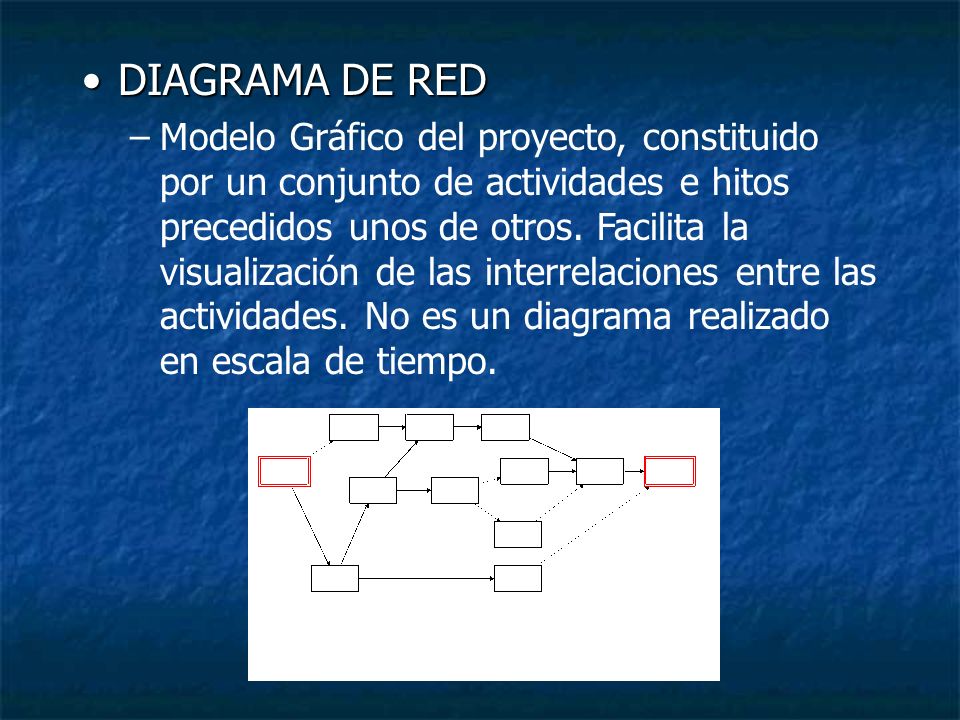 • DIAGRAMA DE RED

– Modelo Gráfico del proyecto, constituido por un conjunto de actividades e hitos precedidos unos de otros. Facilita la visualización de las interrelaciones entre las actividades. No es un diagrama realizado en escala de tiempo.